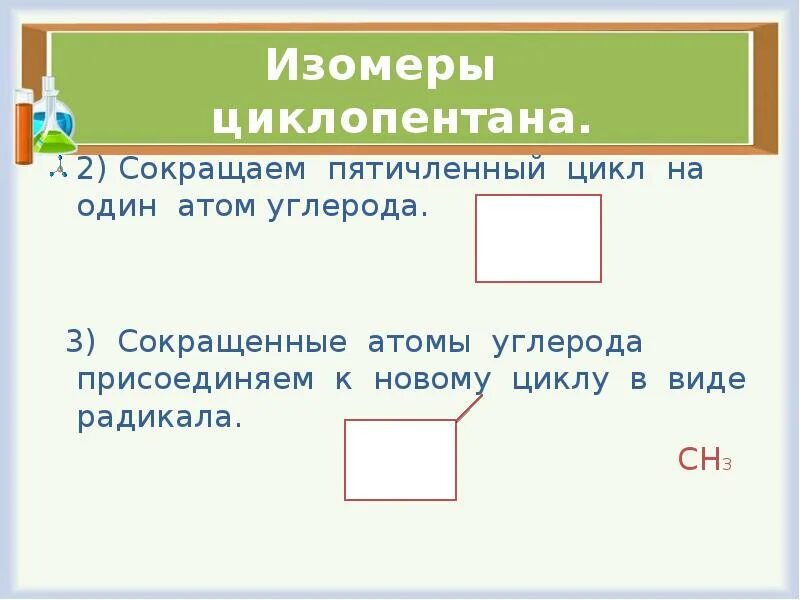 Изомеры циклопентана.

2) Сокращаем пятичленный цикл на один атом углерода.

3) Сокращенные атомы углерода присоединяем к новому циклу в виде радикала.

$CH_3$